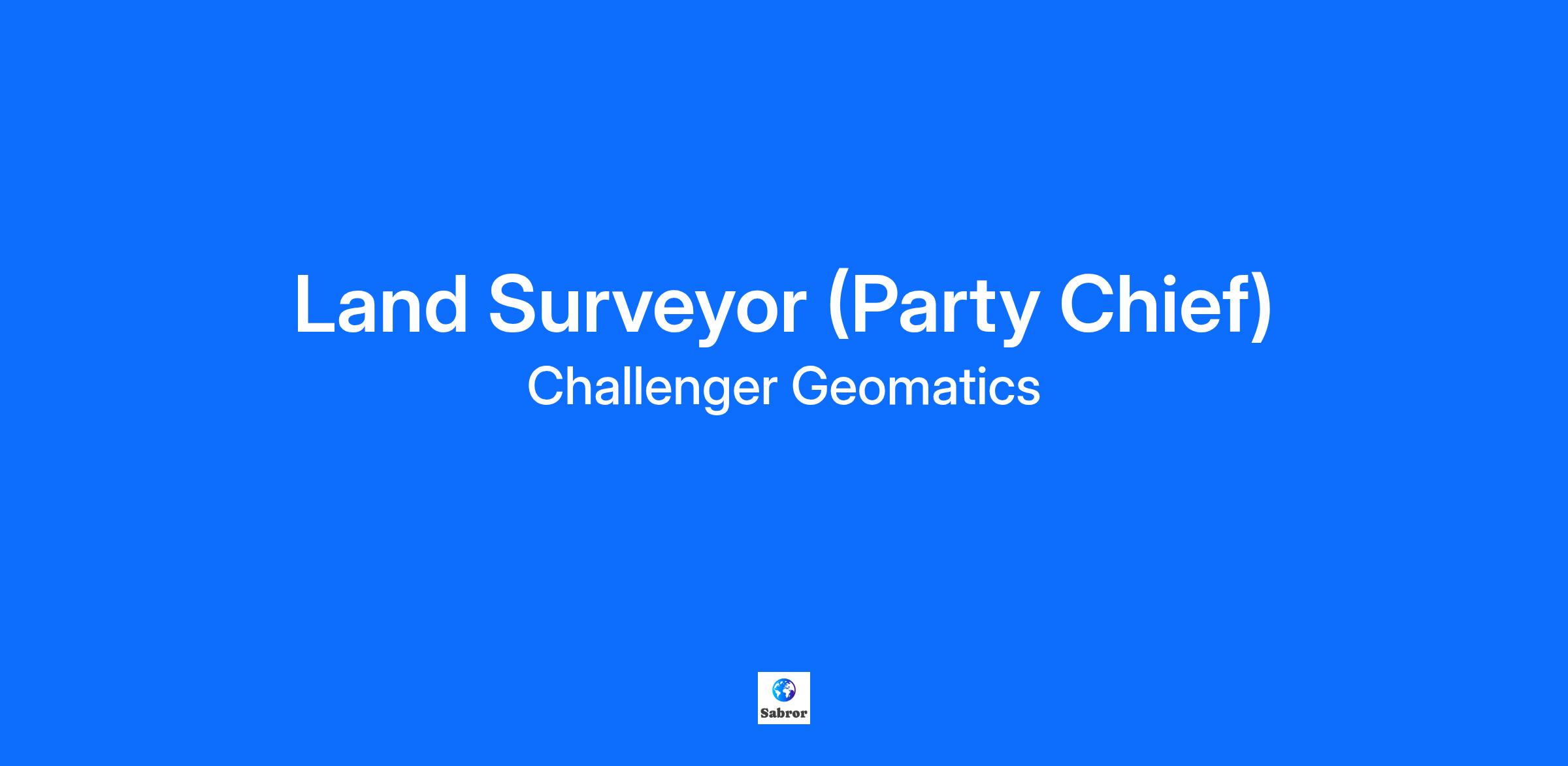 Land Surveyor (Party Chief)

Challenger Geomatics

Sabror